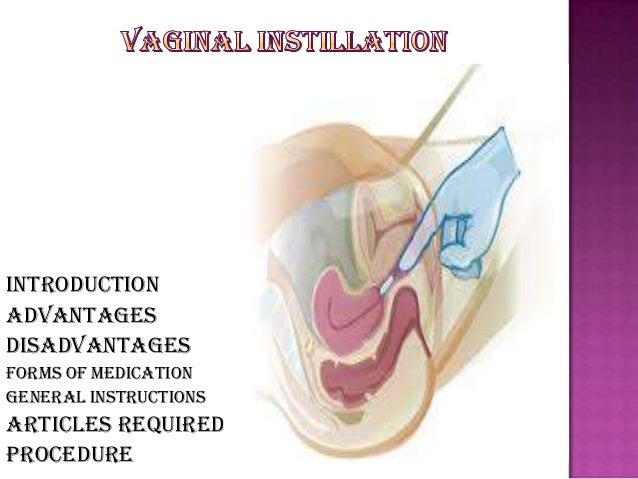 VAGINAL INSTILLATION

INTRODUCTION
ADVANTAGES
DISADVANTAGES
FORMS OF MEDICATION
GENERAL INSTRUCTIONS
ARTICLES REQUIRED
PROCEDURE